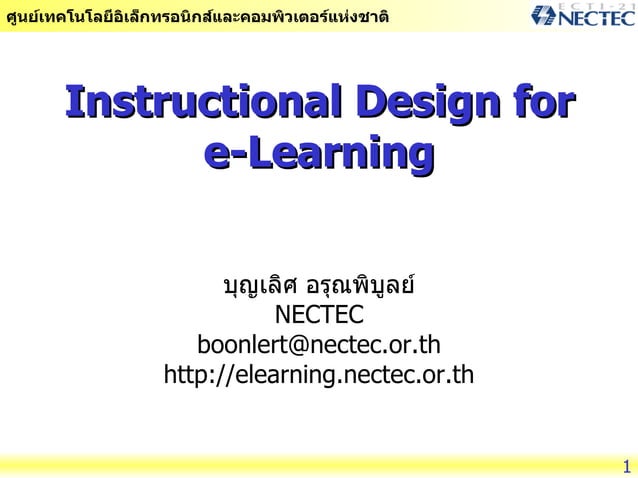 ศูนย์เทคโนโลยีอิเล็กทรอนิกส์และคอมพิวเตอร์แห่งชาติ

ECTI-21 NECTEC

Instructional Design for e-Learning

บุญเลิศ อรุณพิบูลย์
NECTEC
boonlert@nectec.or.th
http://elearning.nectec.or.th

1